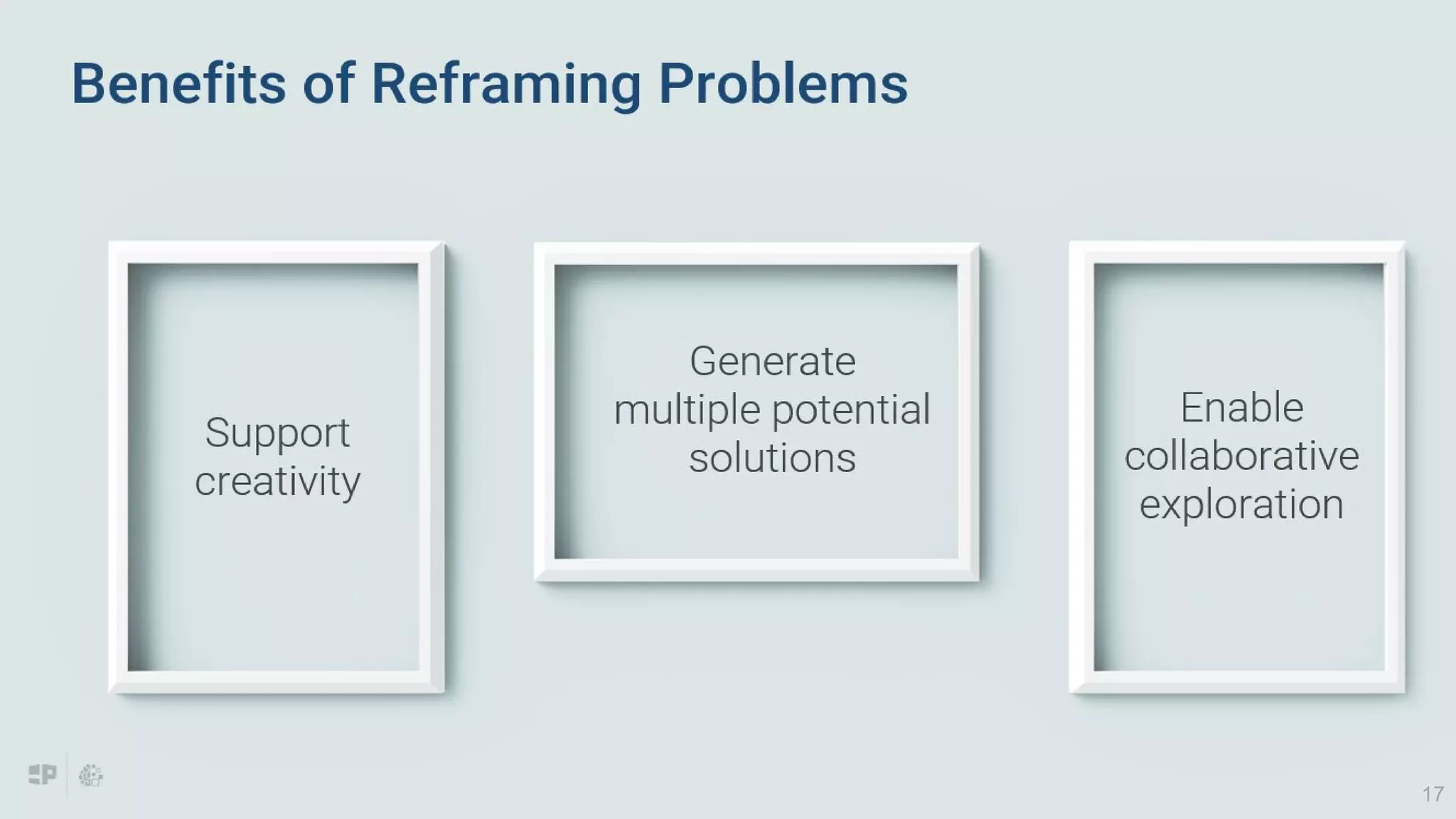 Benefits of Reframing Problems

Support creativity

Generate multiple potential solutions

Enable collaborative exploration

17